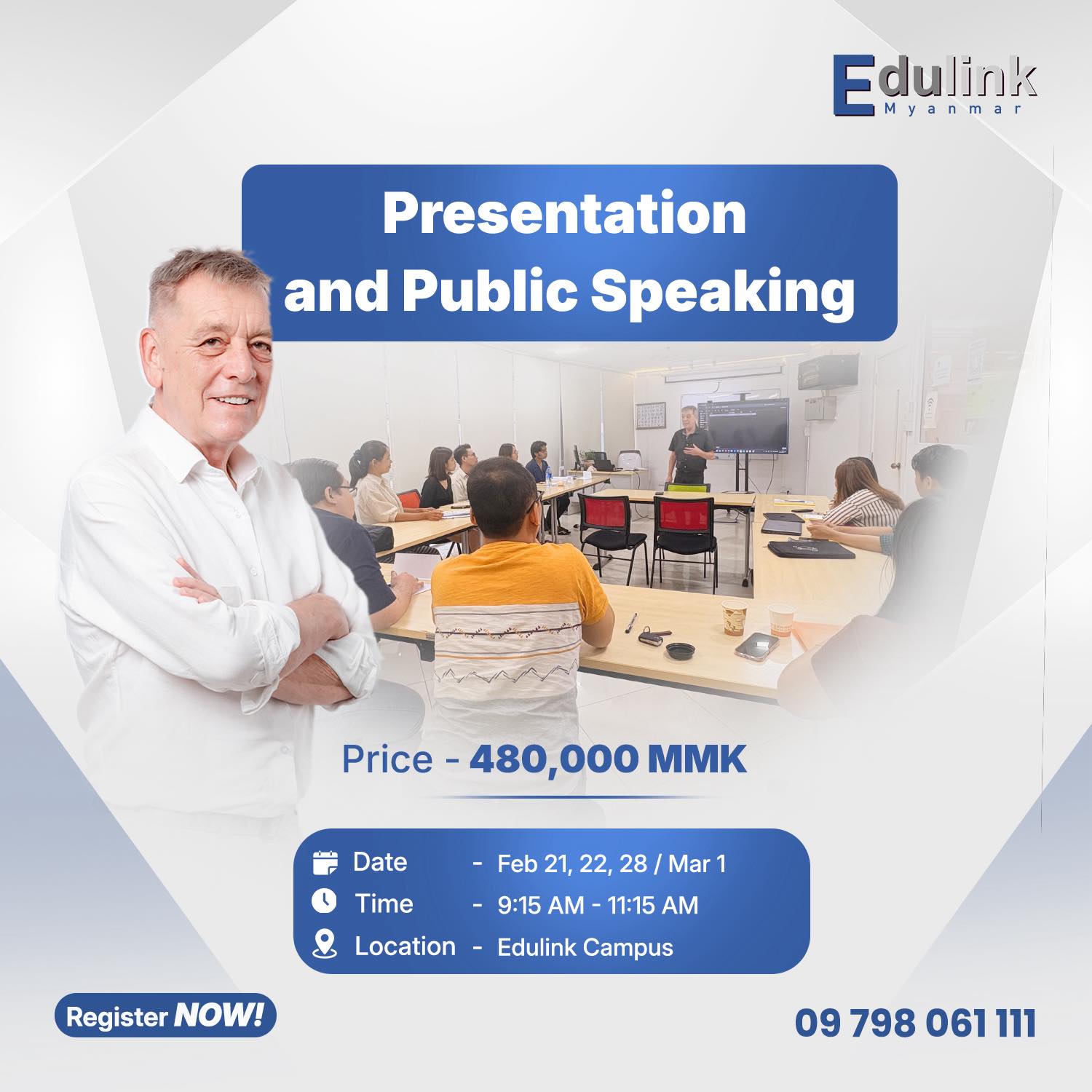 Edulink
Myanmar

Presentation and Public Speaking

Price - 480,000 MMK

Date - Feb 21, 22, 28 / Mar 1
Time - 9:15 AM - 11:15 AM
Location - Edulink Campus

Register NOW!

09 798 061 111